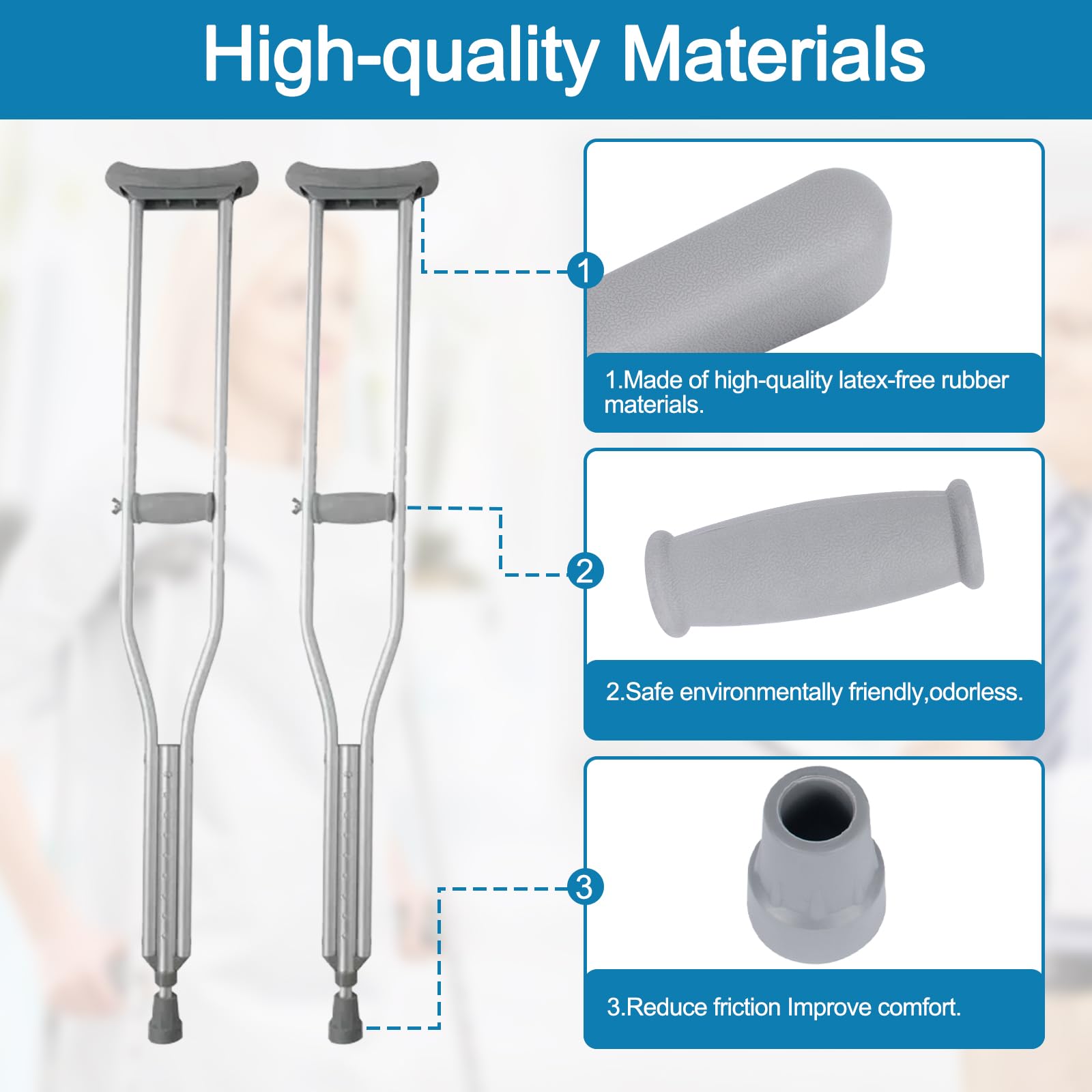 High-quality Materials

1

1.Made of high-quality latex-free rubber materials.

2

2.Safe environmentally friendly,odorless.

3

3.Reduce friction Improve comfort.